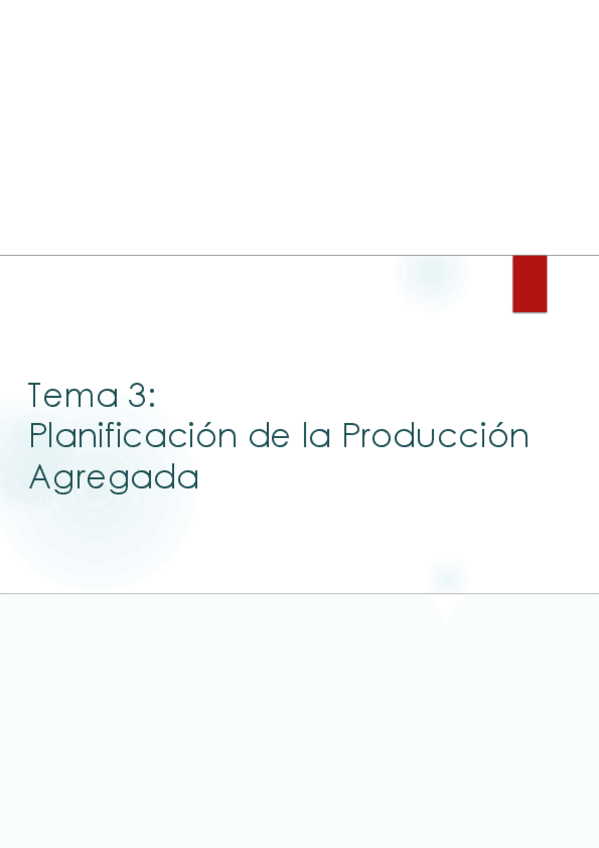 Tema 3:
Planificación de la Producción Agregada